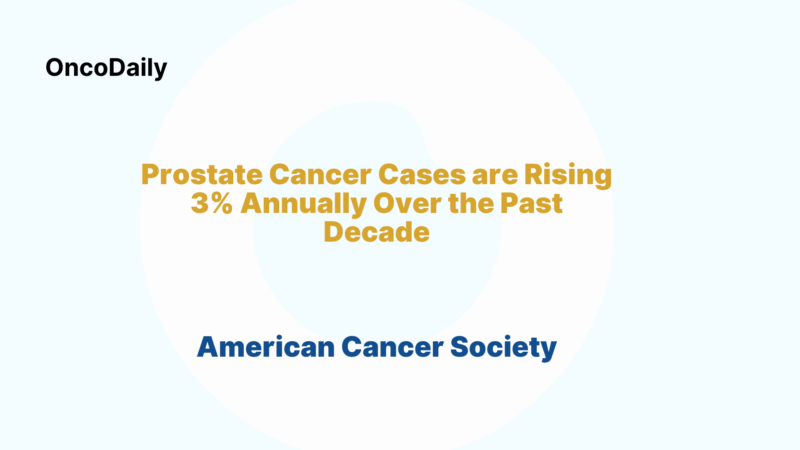 OncoDaily

Prostate Cancer Cases are Rising 3% Annually Over the Past Decade

American Cancer Society